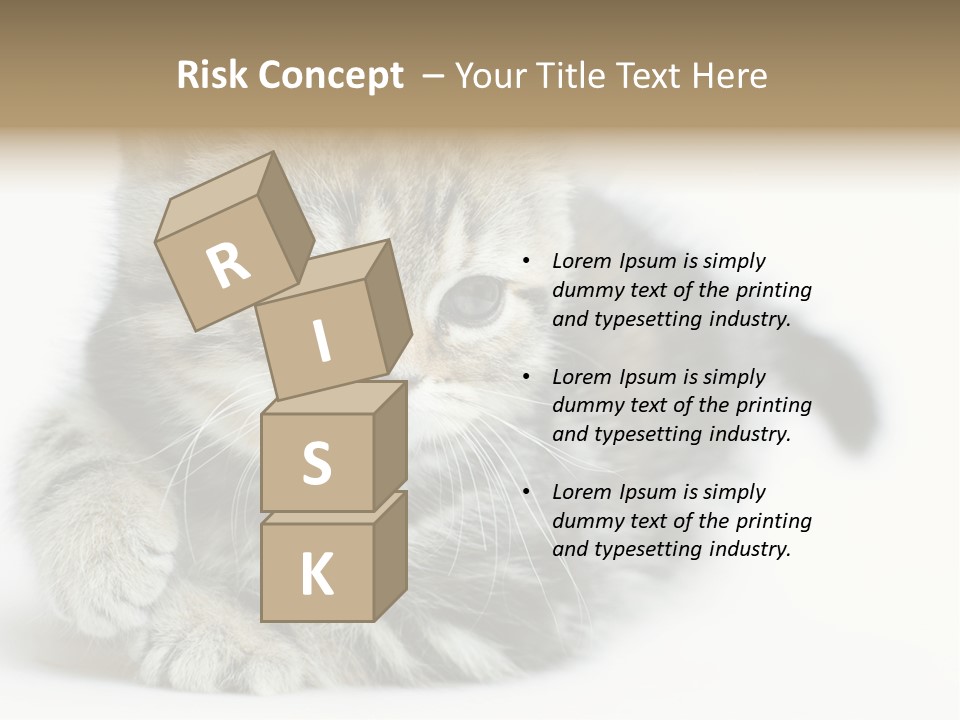 Risk Concept – Your Title Text Here

R
I
S
K

• Lorem Ipsum is simply dummy text of the printing and typesetting industry.

• Lorem Ipsum is simply dummy text of the printing and typesetting industry.

• Lorem Ipsum is simply dummy text of the printing and typesetting industry.